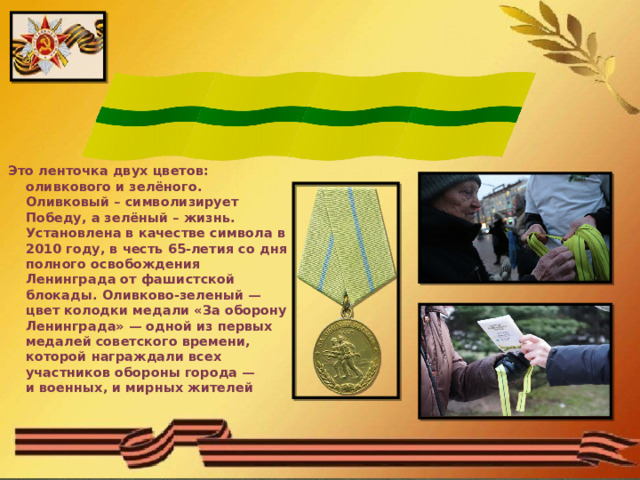 Это ленточка двух цветов: оливкового и зелёного. Оливковый – символизирует Победу, а зелёный – жизнь. Установлена в качестве символа в 2010 году, в честь 65-летия со дня полного освобождения Ленинграда от фашистской блокады. Оливково-зеленый — цвет колодки медали «За оборону Ленинграда» — одной из первых медалей советского времени, которой награждали всех участников обороны города — и военных, и мирных жителей